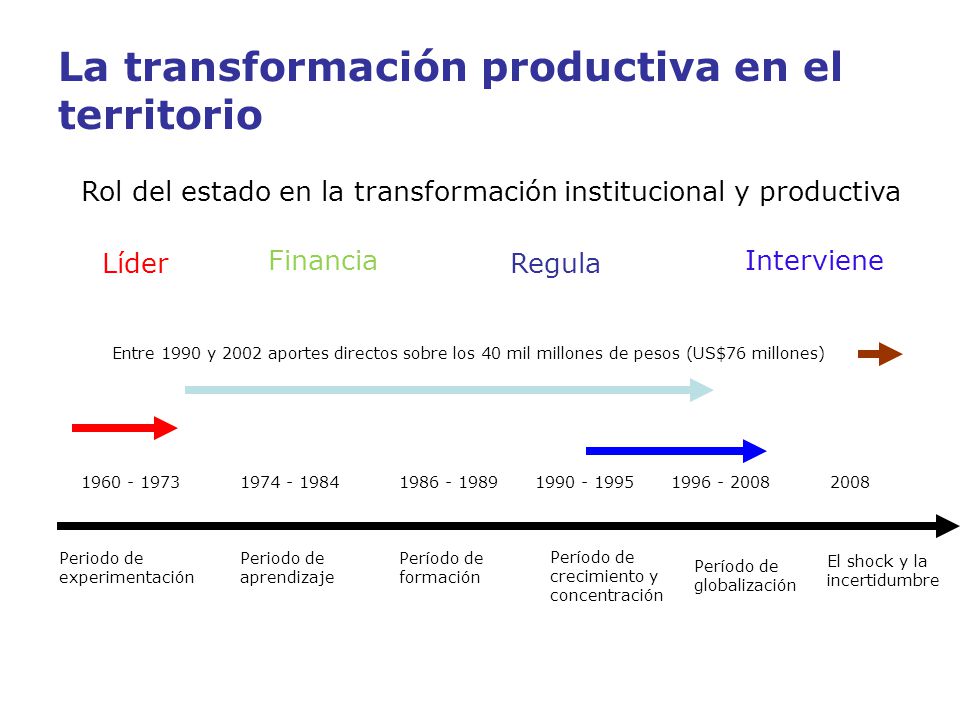 La transformación productiva en el territorio

Rol del estado en la transformación institucional y productiva

Líder

Financia

Regula

Interviene

Entre 1990 y 2002 aportes directos sobre los 40 mil millones de pesos (US$76 millones)

1960 - 1973

1974 - 1984

1986 - 1989

1990 - 1995

1996 - 2008

2008

Periodo de experimentación

Periodo de aprendizaje

Período de formación

Período de crecimiento y concentración

Período de globalización

El shock y la incertidumbre